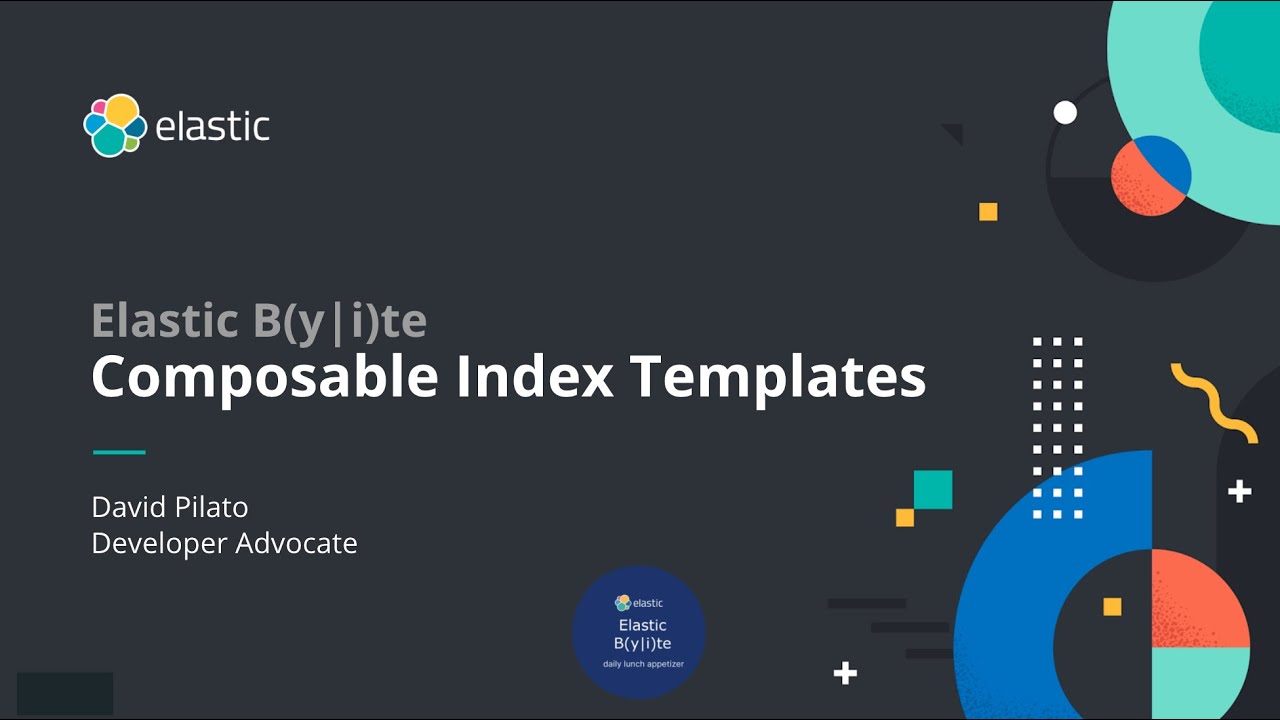 elastic

Elastic B(y|i)te
Composable Index Templates

David Pilato
Developer Advocate

elastic
Elastic
B(y|i)te
daily lunch appetizer